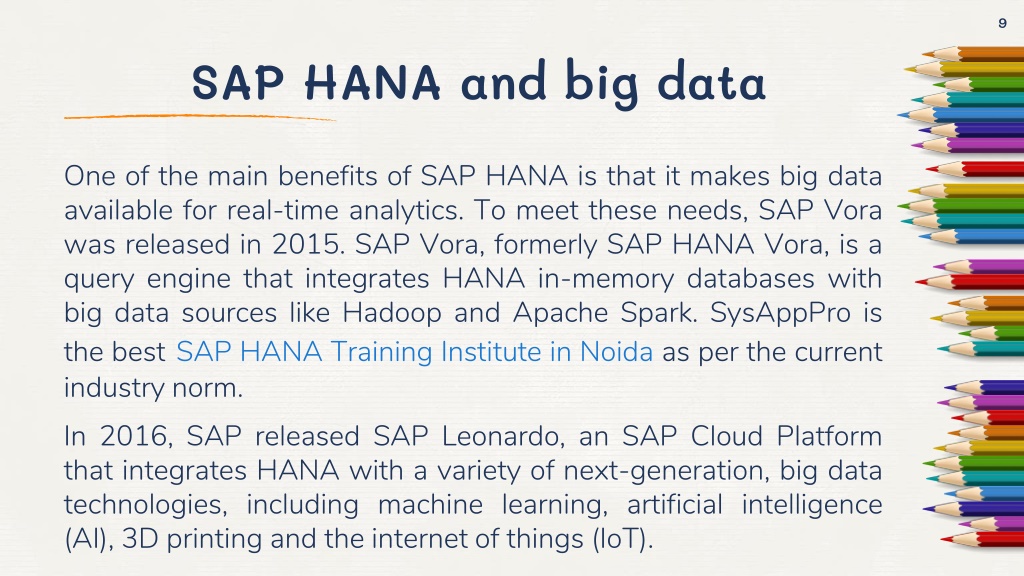 9

SAP HANA and big data

One of the main benefits of SAP HANA is that it makes big data available for real-time analytics. To meet these needs, SAP Vora was released in 2015. SAP Vora, formerly SAP HANA Vora, is a query engine that integrates HANA in-memory databases with big data sources like Hadoop and Apache Spark. SysAppPro is the best SAP HANA Training Institute in Noida as per the current industry norm.

In 2016, SAP released SAP Leonardo, an SAP Cloud Platform that integrates HANA with a variety of next-generation, big data technologies, including machine learning, artificial intelligence (AI), 3D printing and the internet of things (IoT).